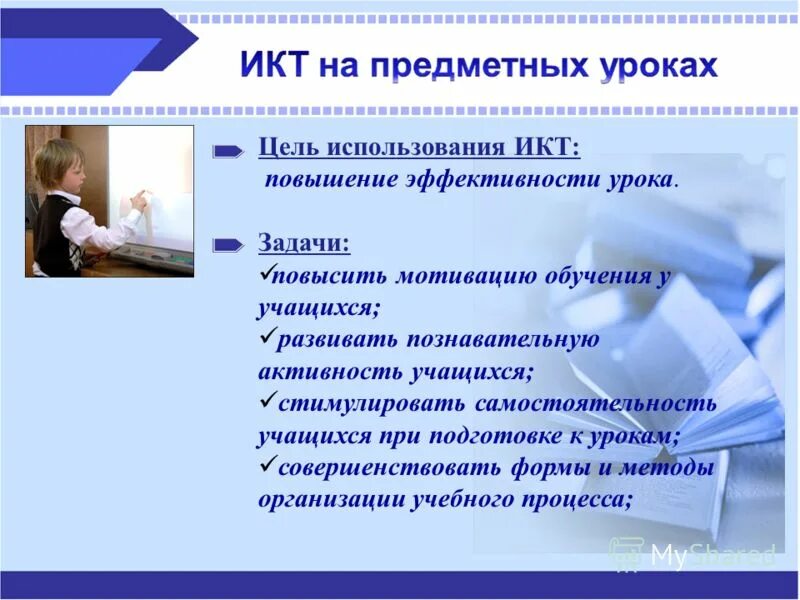 ИКТ на предметных уроках

Цель использования ИКТ:
повышение эффективности урока.

Задачи:
✓повысить мотивацию обучения у учащихся;
✓развивать познавательную активность учащихся;
✓стимулировать самостоятельность учащихся при подготовке к урокам;
✓совершенствовать формы и методы организации учебного процесса;

MyShared